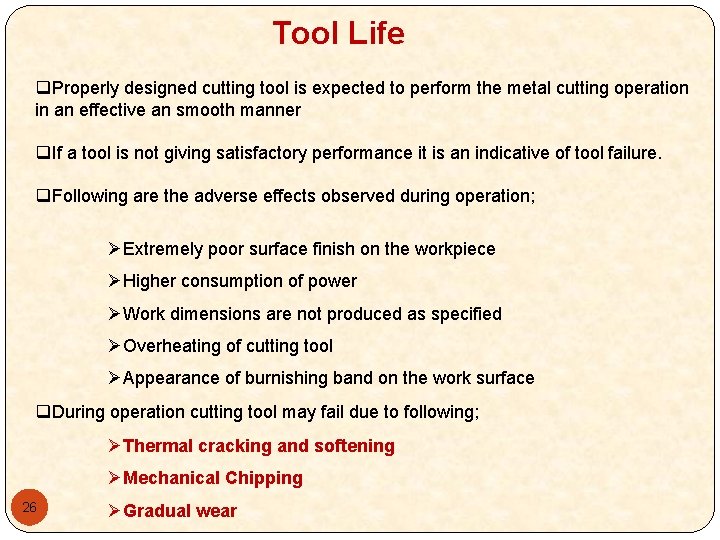 Tool Life

❑Properly designed cutting tool is expected to perform the metal cutting operation in an effective an smooth manner

❑If a tool is not giving satisfactory performance it is an indicative of tool failure.

❑Following are the adverse effects observed during operation;

➢Extremely poor surface finish on the workpiece
➢Higher consumption of power
➢Work dimensions are not produced as specified
➢Overheating of cutting tool
➢Appearance of burnishing band on the work surface

❑During operation cutting tool may fail due to following;

➢Thermal cracking and softening
➢Mechanical Chipping
➢Gradual wear

26